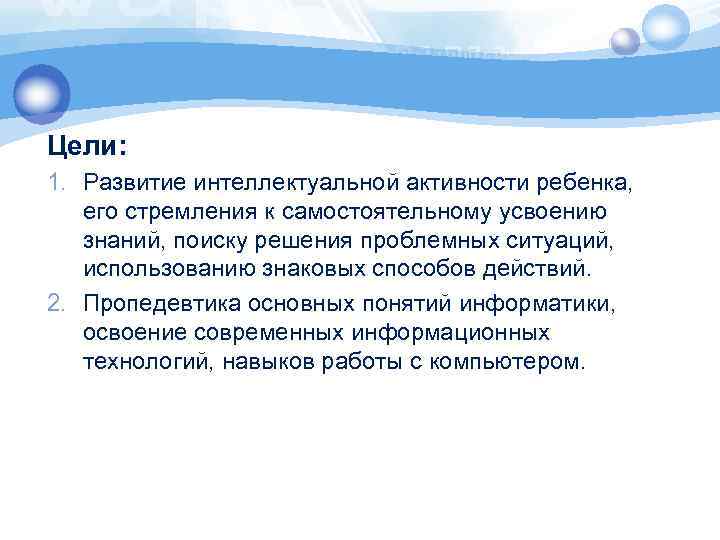 Цели:

1. Развитие интеллектуальной активности ребенка, его стремления к самостоятельному усвоению знаний, поиску решения проблемных ситуаций, использованию знаковых способов действий.
2. Пропедевтика основных понятий информатики, освоение современных информационных технологий, навыков работы с компьютером.